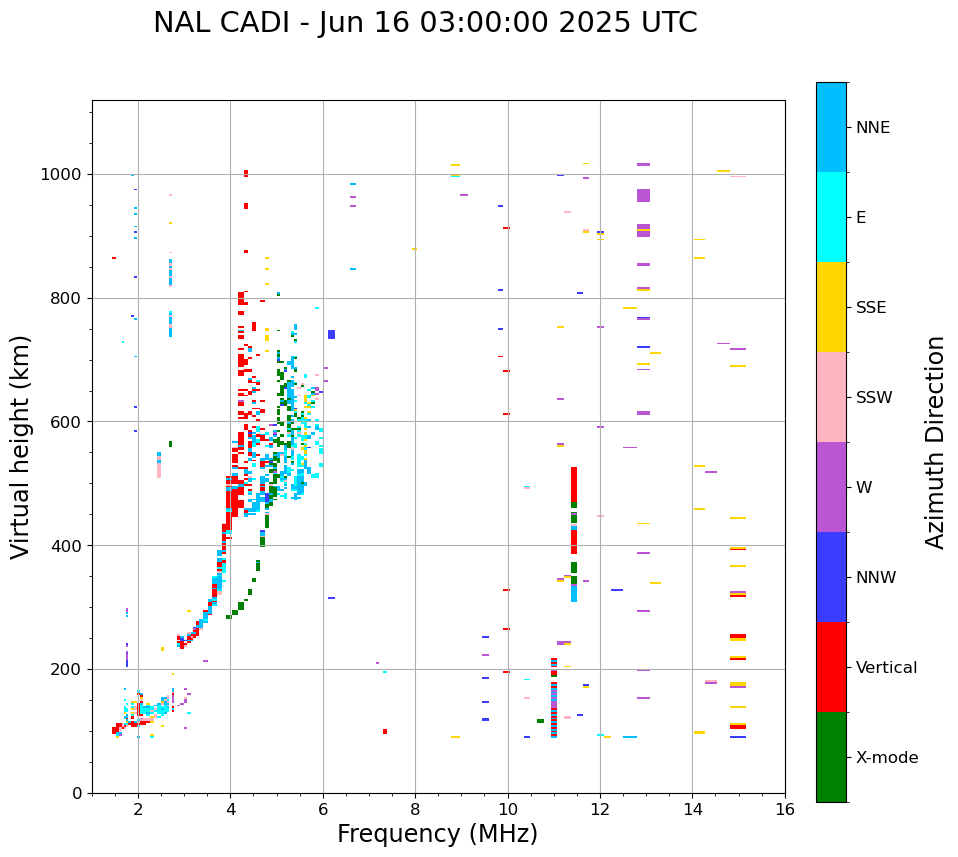 NAL CADI - Jun 16 03:00:00 2025 UTC

Virtual height (km)

1000
800
600
400
200
0

2
4
6
8
10
12
14
16

Frequency (MHz)

NNE
E
SSE
SSW
W
NNW
Vertical
X-mode

Azimuth Direction